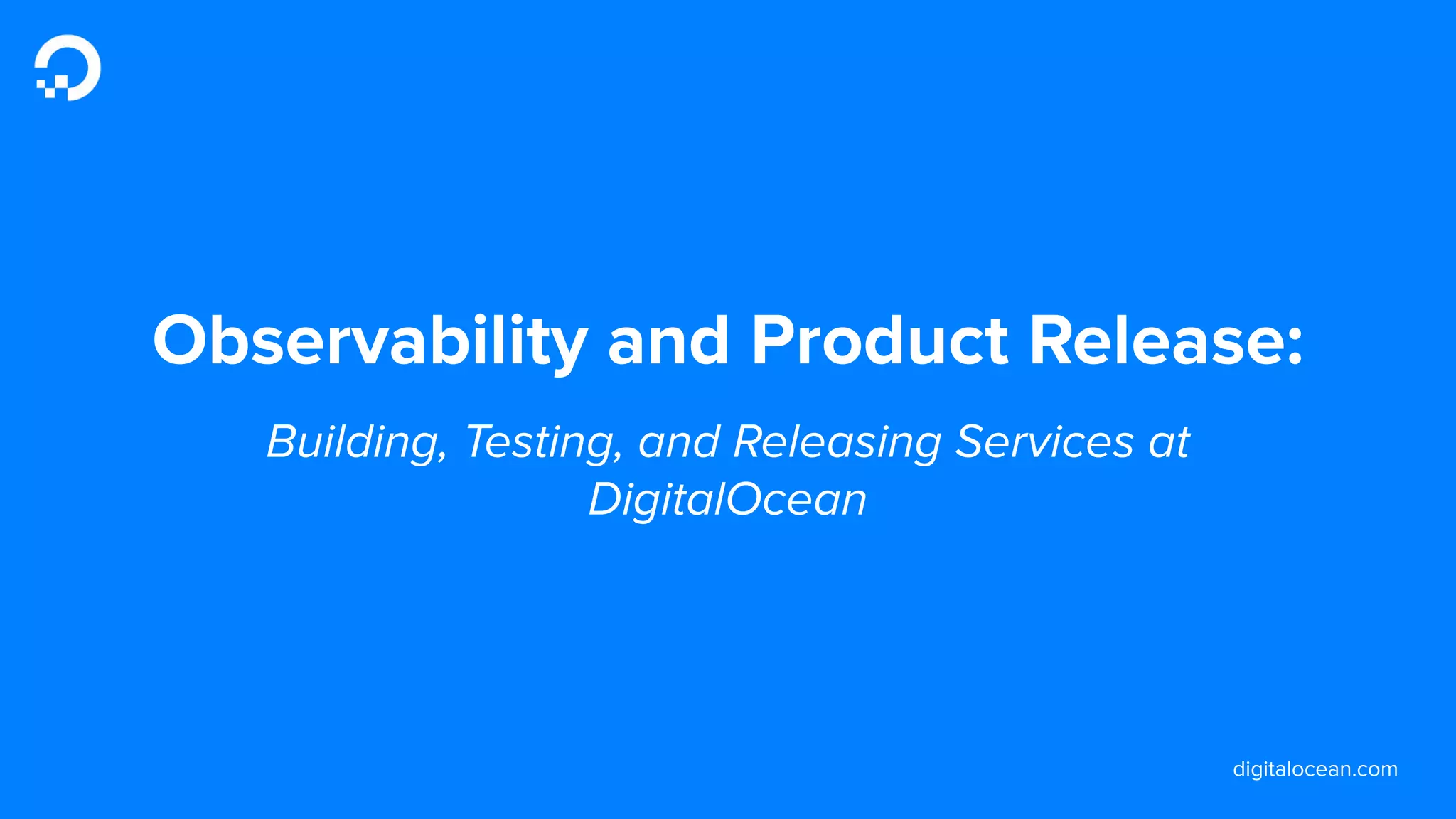 Observability and Product Release:

Building, Testing, and Releasing Services at DigitalOcean

digitalocean.com